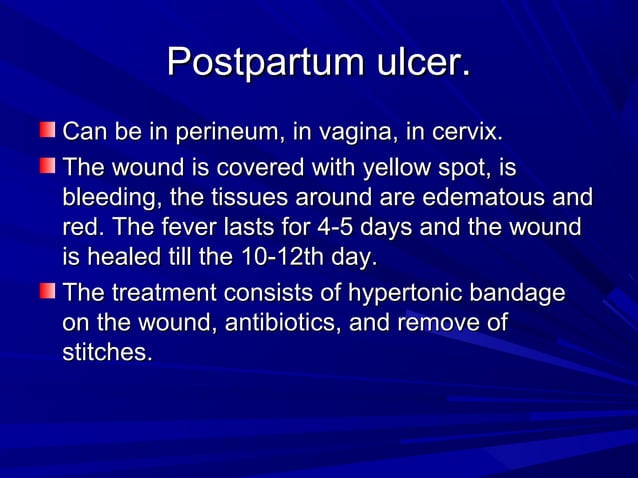 Postpartum ulcer.

Can be in perineum, in vagina, in cervix.

The wound is covered with yellow spot, is bleeding, the tissues around are edematous and red. The fever lasts for 4-5 days and the wound is healed till the 10-12th day.

The treatment consists of hypertonic bandage on the wound, antibiotics, and remove of stitches.